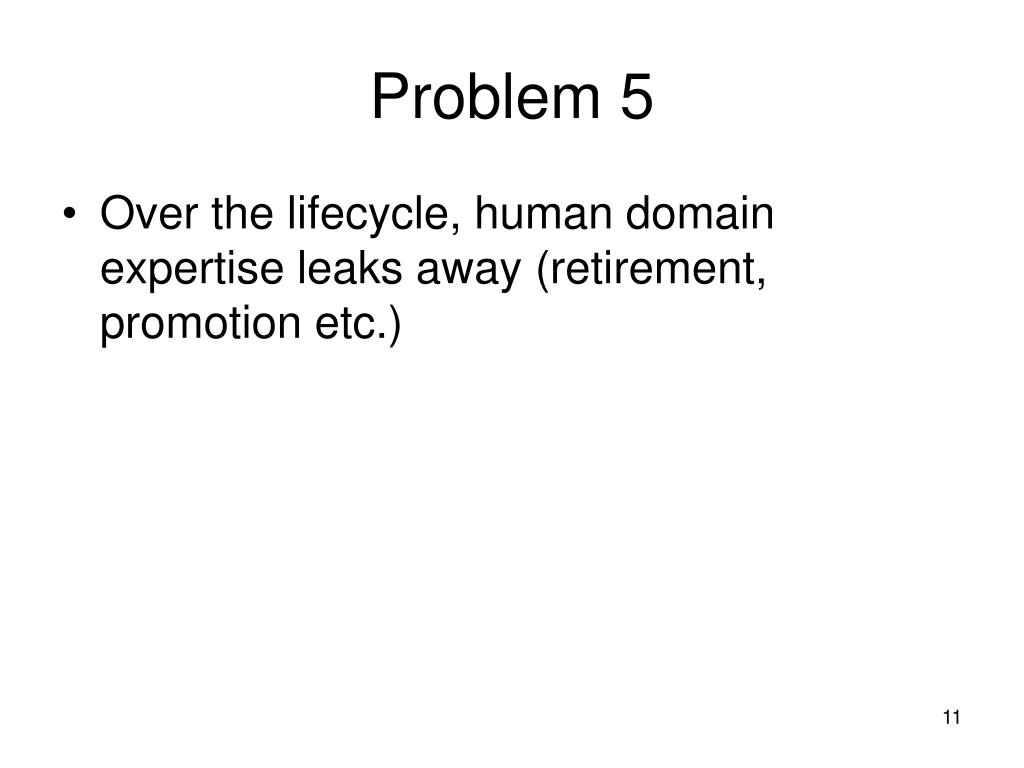 Problem 5

• Over the lifecycle, human domain expertise leaks away (retirement, promotion etc.)

11